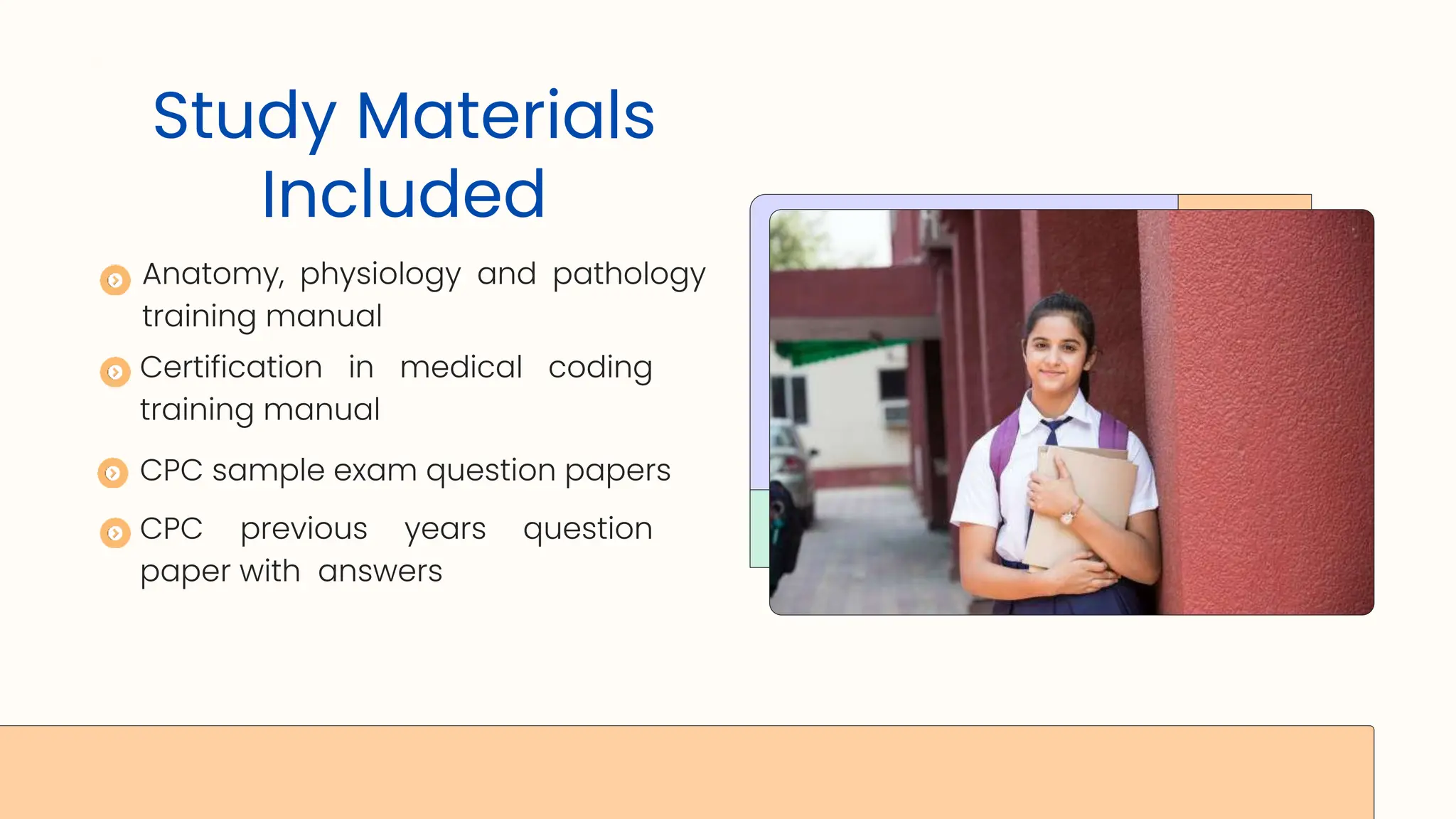 Study Materials Included

Anatomy, physiology and pathology training manual

Certification in medical coding training manual

CPC sample exam question papers

CPC previous years question paper with answers